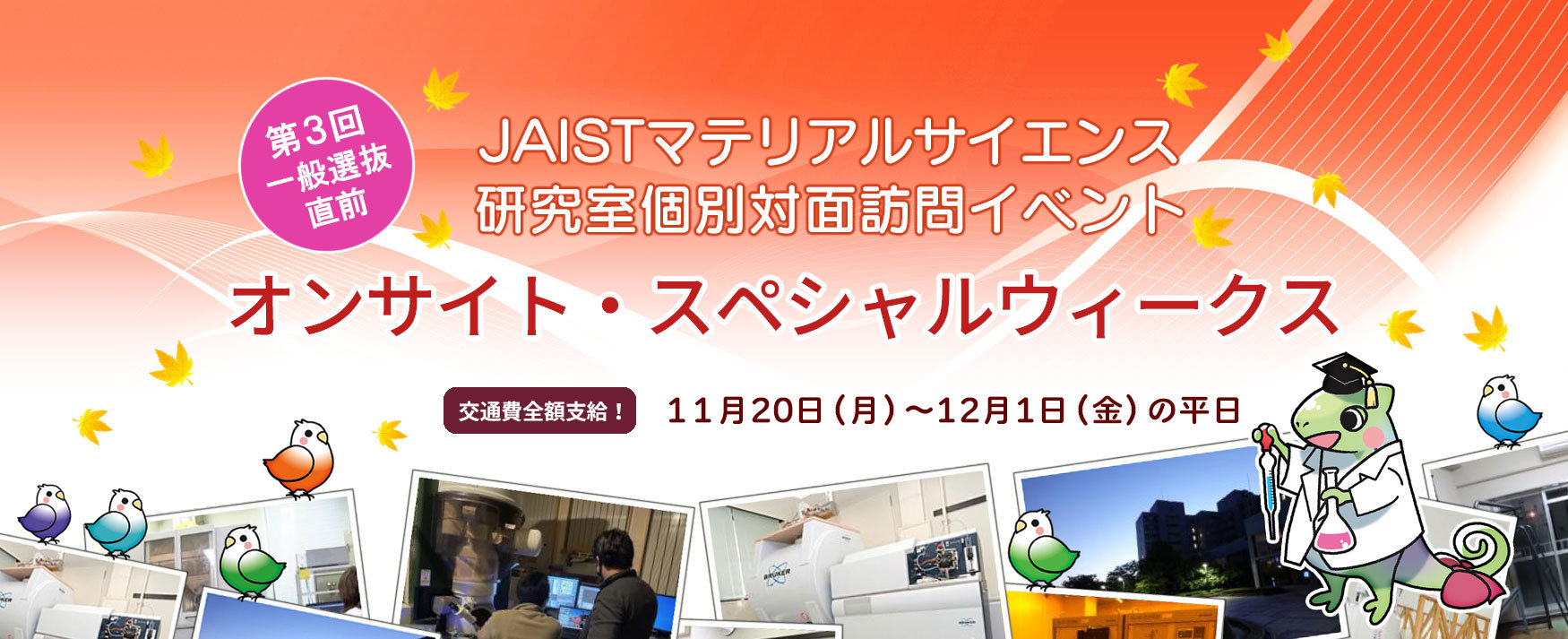 第3回
一般選抜
直前

JAISTマテリアルサイエンス
研究室個別対面訪問イベント

オンサイト・スペシャルウィークス

交通費全額支給！

11月20日（月）～12月1日（金）の平日

BRUKER